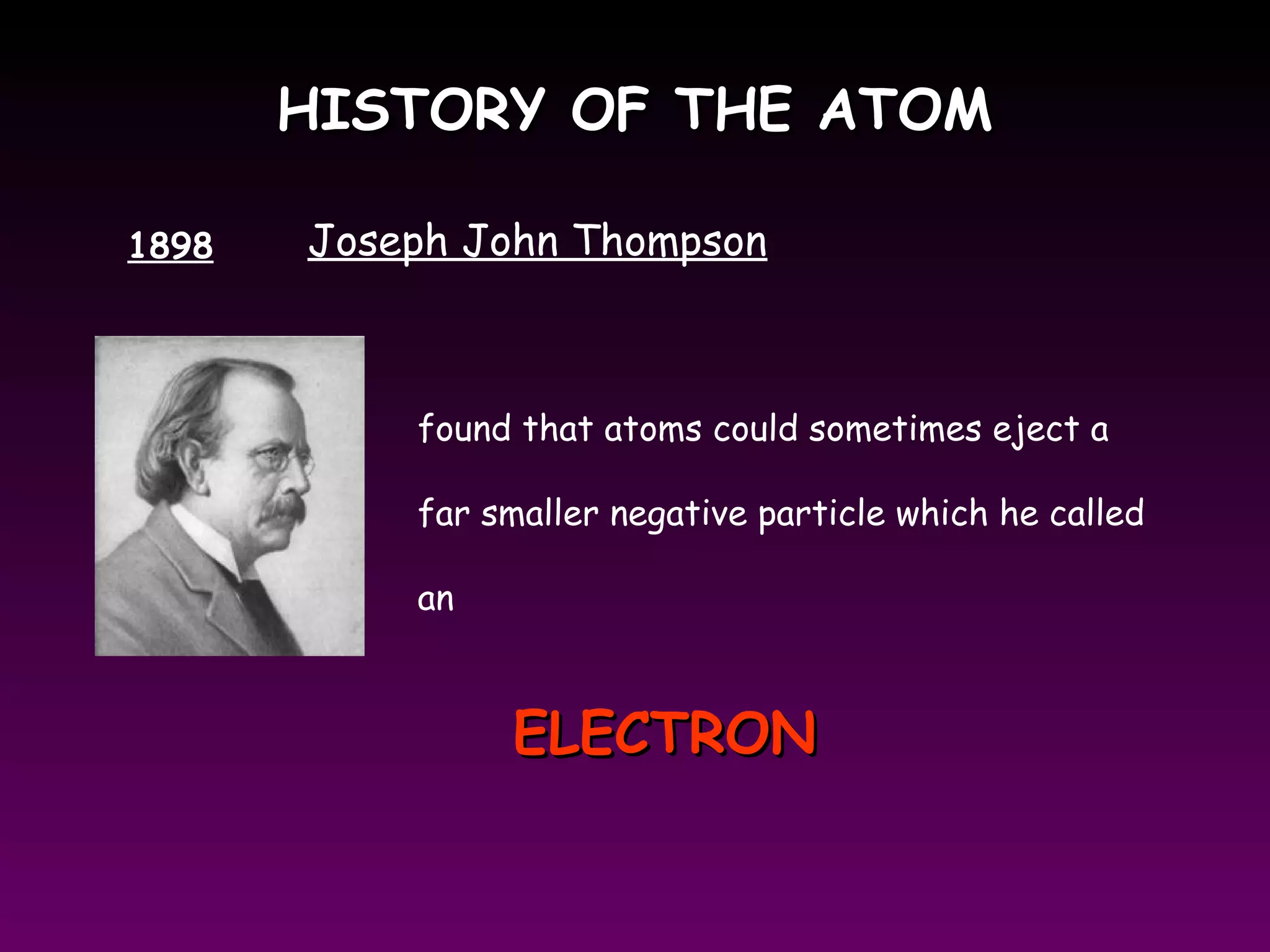 HISTORY OF THE ATOM

1898 Joseph John Thompson

found that atoms could sometimes eject a far smaller negative particle which he called an

ELECTRON